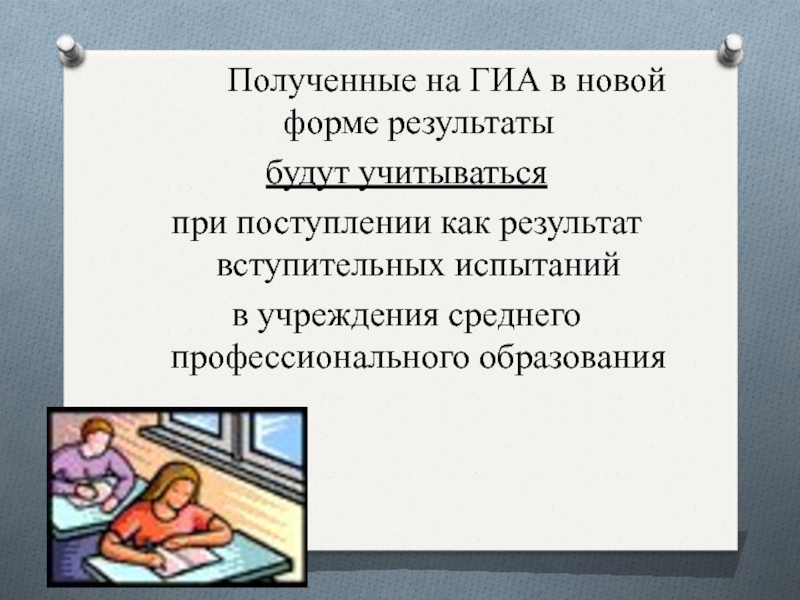 Полученные на ГИА в новой форме результаты

будут учитываться

при поступлении как результат вступительных испытаний

в учреждения среднего профессионального образования